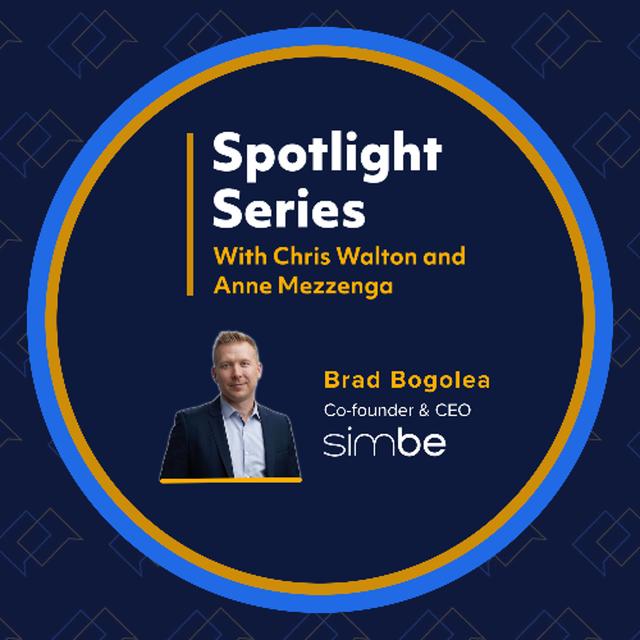 Spotlight Series
With Chris Walton and Anne Mezzenga

Brad Bogolea
Co-founder & CEO
simbe